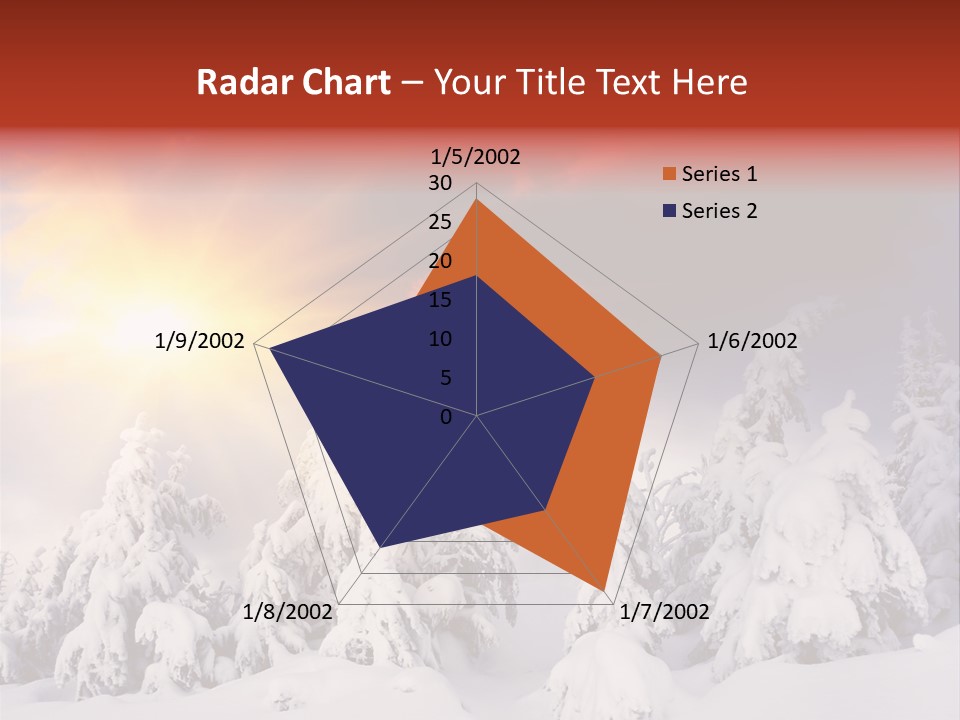 Radar Chart – Your Title Text Here

1/5/2002
30
25
20
15
10
5
0
1/6/2002
1/7/2002
1/8/2002
1/9/2002

Series 1
Series 2